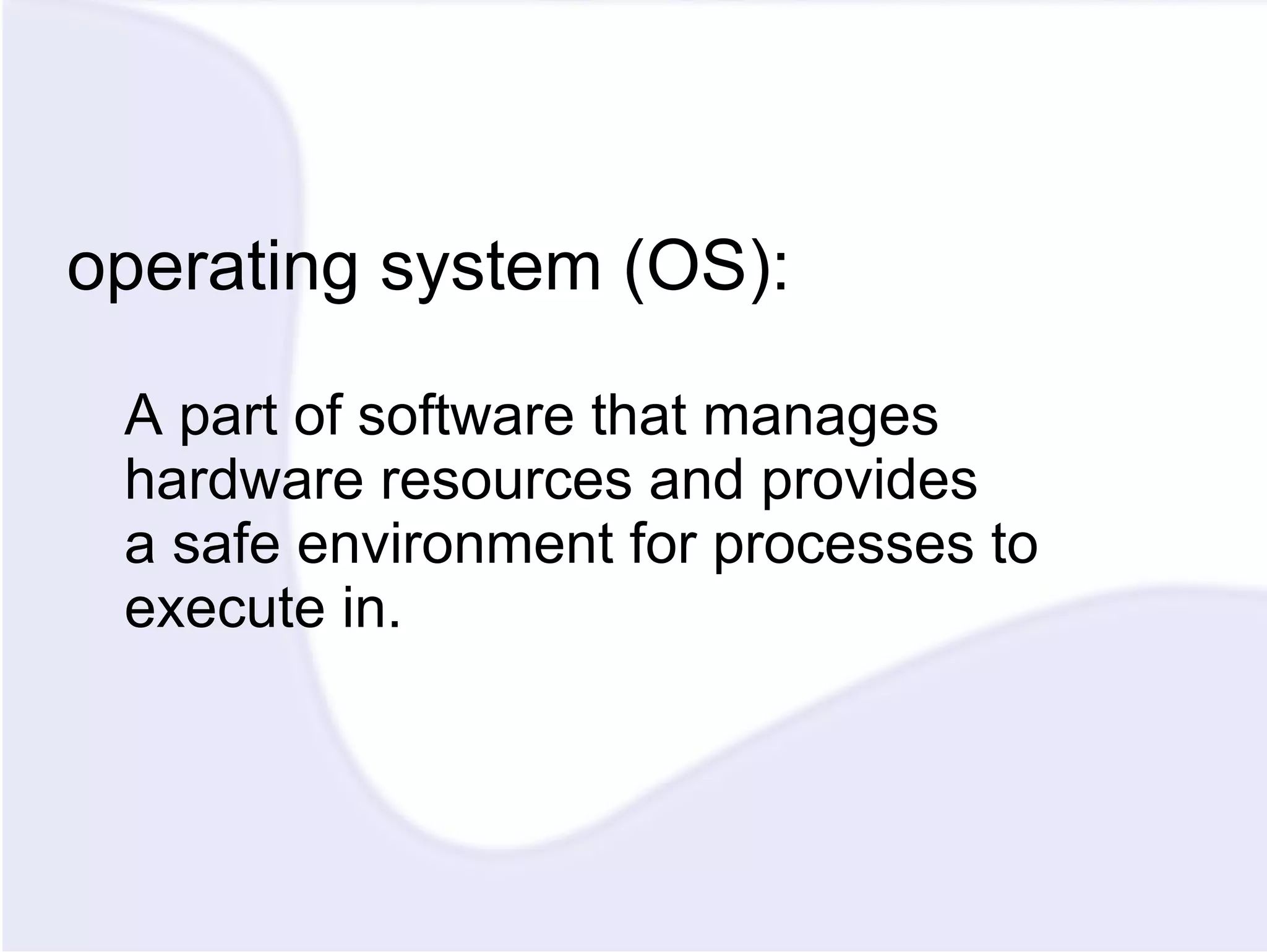 operating system (OS):

A part of software that manages hardware resources and provides a safe environment for processes to execute in.